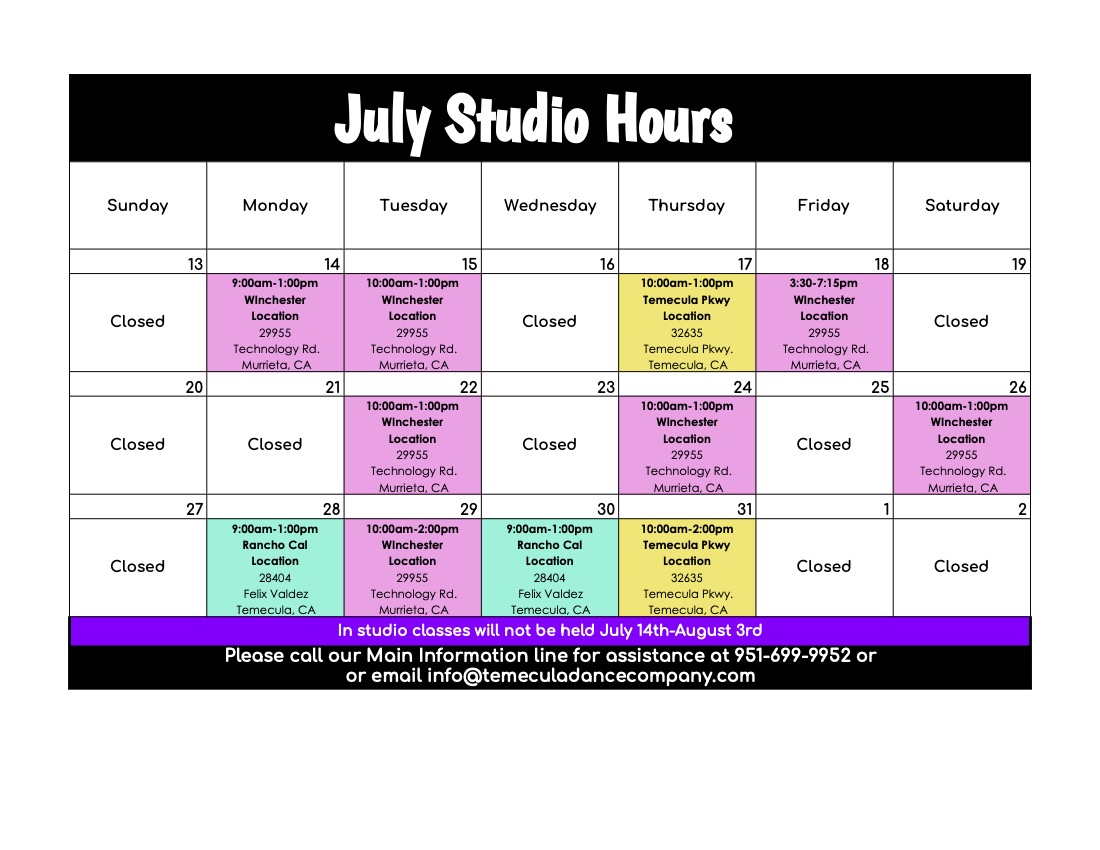 July Studio Hours

| Sunday | Monday | Tuesday | Wednesday | Thursday | Friday | Saturday |
|---|---|---|---|---|---|---|
| 13 | 14 | 15 | 16 | 17 | 18 | 19 |
| Closed | 9:00am-1:00pm Winchester Location 29955 Technology Rd. Murrieta, CA | 10:00am-1:00pm Winchester Location 29955 Technology Rd. Murrieta, CA | Closed | 10:00am-1:00pm Temecula Pkwy Location 32635 Temecula Pkwy. Temecula, CA | 3:30-7:15pm Winchester Location 29955 Technology Rd. Murrieta, CA | Closed |
| 20 | 21 | 22 | 23 | 24 | 25 | 26 |
| Closed | Closed | 10:00am-1:00pm Winchester Location 29955 Technology Rd. Murrieta, CA | Closed | 10:00am-1:00pm Winchester Location 29955 Technology Rd. Murrieta, CA | Closed | 10:00am-1:00pm Winchester Location 29955 Technology Rd. Murrieta, CA |
| 27 | 28 | 29 | 30 | 31 | 1 | 2 |
| Closed | 9:00am-1:00pm Rancho Cal Location 28404 Felix Valdez Temecula, CA | 10:00am-2:00pm Winchester Location 29955 Technology Rd. Murrieta, CA | 9:00am-1:00pm Rancho Cal Location 28404 Felix Valdez Temecula, CA | 10:00am-2:00pm Temecula Pkwy Location 32635 Temecula Pkwy. Temecula, CA | Closed | Closed |

In studio classes will not be held July 14th-August 3rd

Please call our Main Information line for assistance at 951-699-9952 or
or email info@temeculadancecompany.com